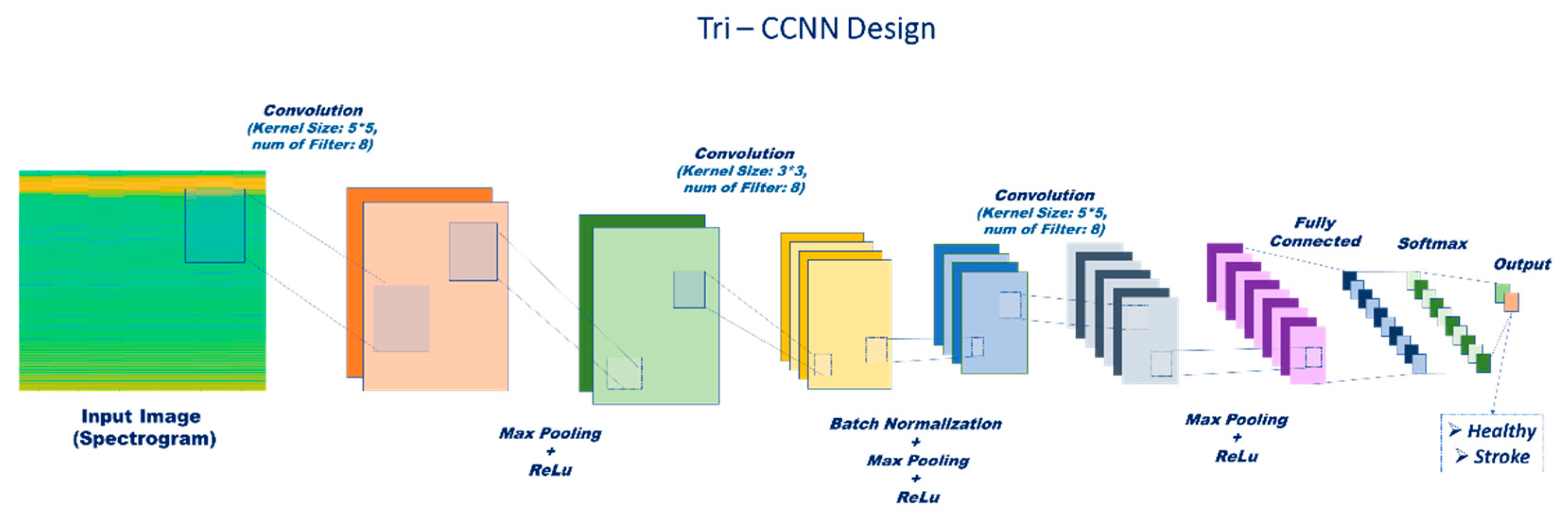 Tri – CCNN Design

Convolution
(Kernel Size: 5*5,
num of Filter: 8)

Convolution
(Kernel Size: 3*3,
num of Filter: 8)

Convolution
(Kernel Size: 5*5,
num of Filter: 8)

Fully Connected

Softmax

Output

Input Image
(Spectrogram)

Max Pooling
+
ReLu

Batch Normalization
+
Max Pooling
+
ReLu

Max Pooling
+
ReLu

➢ Healthy
➢ Stroke